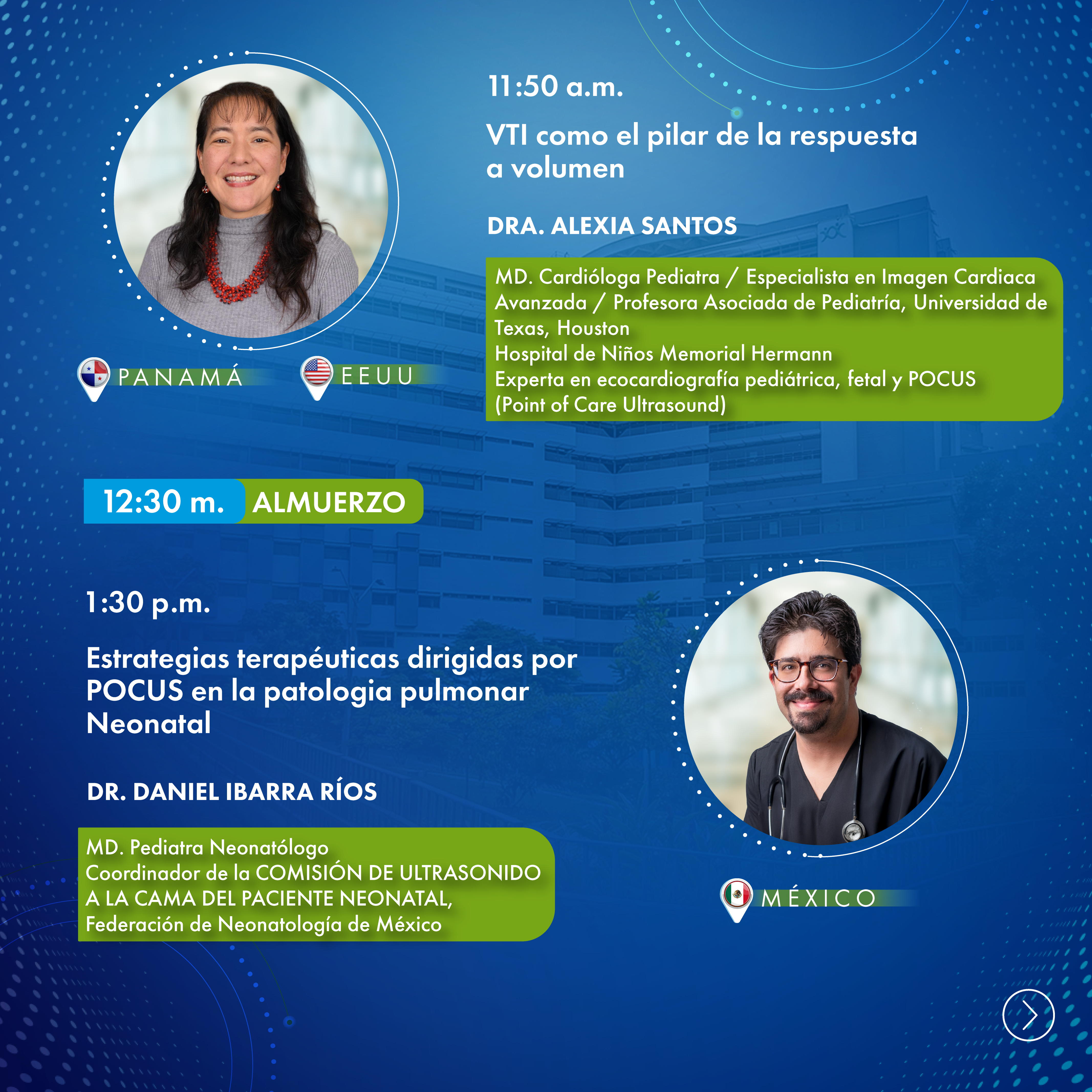 11:50 a.m.

VTI como el pilar de la respuesta a volumen

DRA. ALEXIA SANTOS

MD. Cardióloga Pediatra / Especialista en Imagen Cardiaca Avanzada / Profesora Asociada de Pediatría, Universidad de Texas, Houston
Hospital de Niños Memorial Hermann
Experta en ecocardiografía pediátrica, fetal y POCUS (Point of Care Ultrasound)

PANAMÁ

EEUU

12:30 m. ALMUERZO

1:30 p.m.

Estrategias terapéuticas dirigidas por POCUS en la patologia pulmonar Neonatal

DR. DANIEL IBARRA RÍOS

MD. Pediatra Neonatólogo
Coordinador de la COMISIÓN DE ULTRASONIDO A LA CAMA DEL PACIENTE NEONATAL, Federación de Neonatología de México

MÉXICO